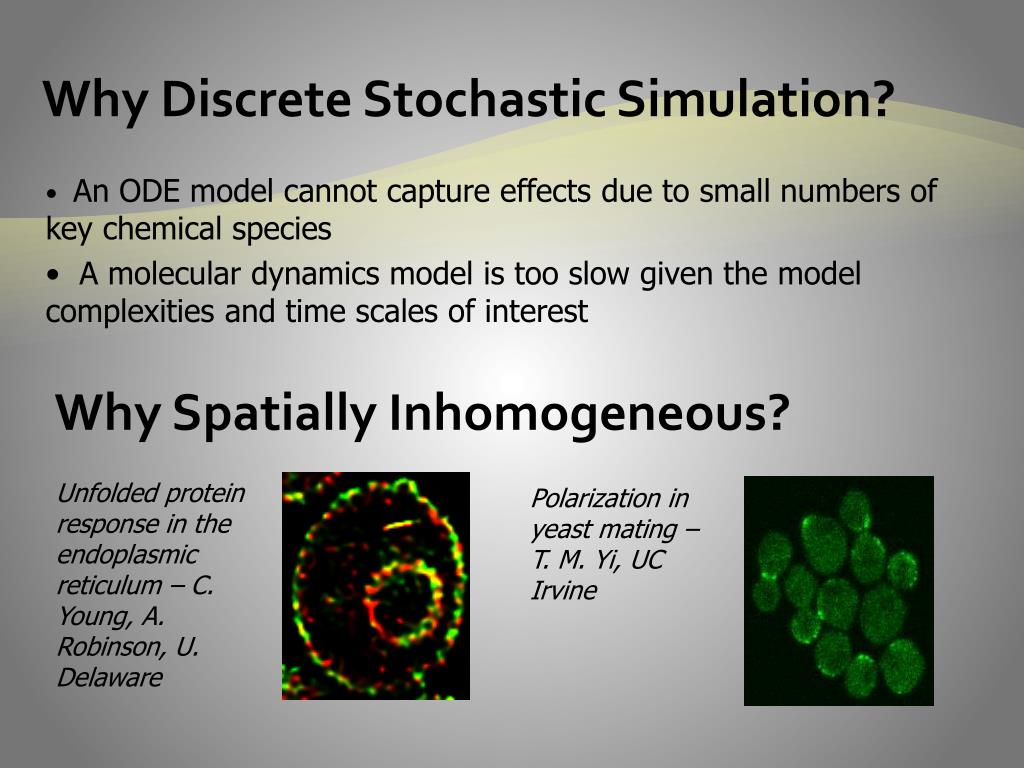 Why Discrete Stochastic Simulation?

• An ODE model cannot capture effects due to small numbers of key chemical species

• A molecular dynamics model is too slow given the model complexities and time scales of interest

Why Spatially Inhomogeneous?

Unfolded protein response in the endoplasmic reticulum – C. Young, A. Robinson, U. Delaware

Polarization in yeast mating – T. M. Yi, UC Irvine